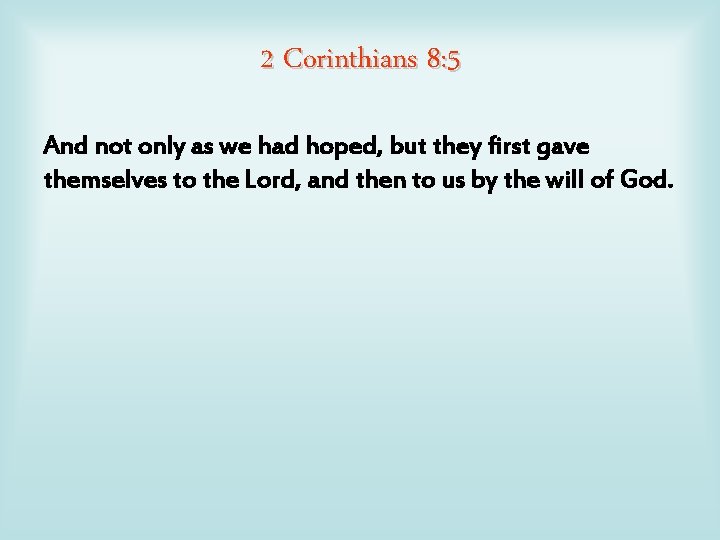 2 Corinthians 8:5

And not only as we had hoped, but they first gave themselves to the Lord, and then to us by the will of God.